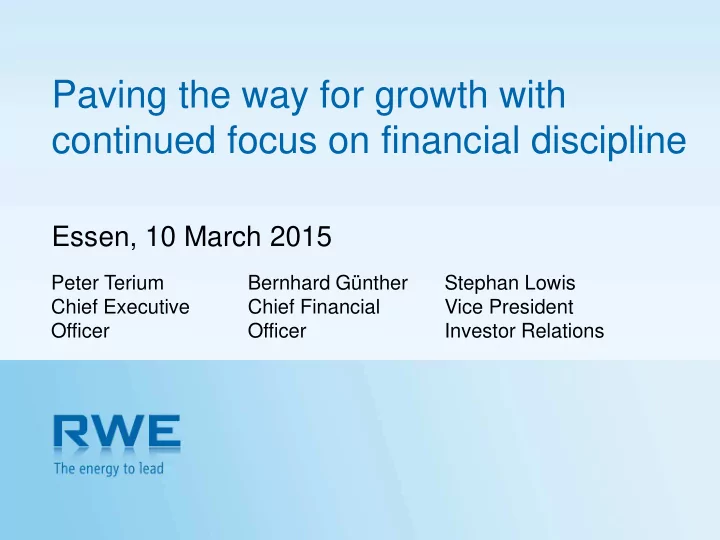 Paving the way for growth with continued focus on financial discipline

Essen, 10 March 2015

Peter Terium
Chief Executive Officer

Bernhard Günther
Chief Financial Officer

Stephan Lowis
Vice President
Investor Relations

RWE
The energy to lead